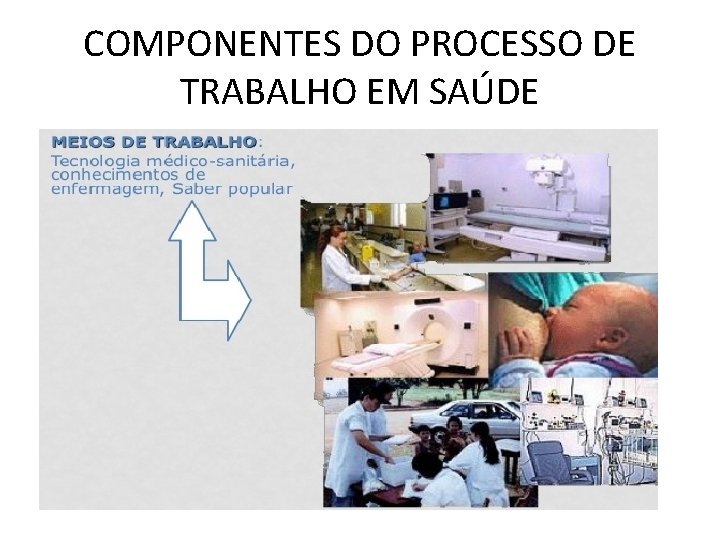 COMPONENTES DO PROCESSO DE TRABALHO EM SAÚDE

MEIOS DE TRABALHO:
Tecnologia médico-sanitária, conhecimentos de enfermagem, Saber popular